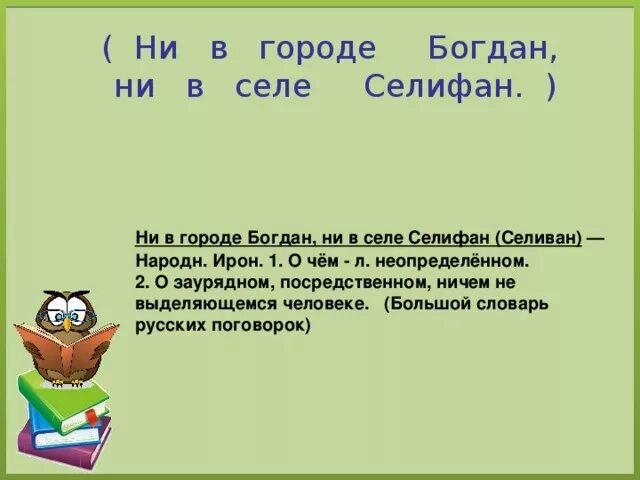 ( Ни в городе Богдан, ни в селе Селифан. )

Ни в городе Богдан, ни в селе Селифан (Селиван) — Народн. Ирон. 1. О чём - л. неопределённом.
2. О заурядном, посредственном, ничем не выделяющемся человеке. (Большой словарь русских поговорок)